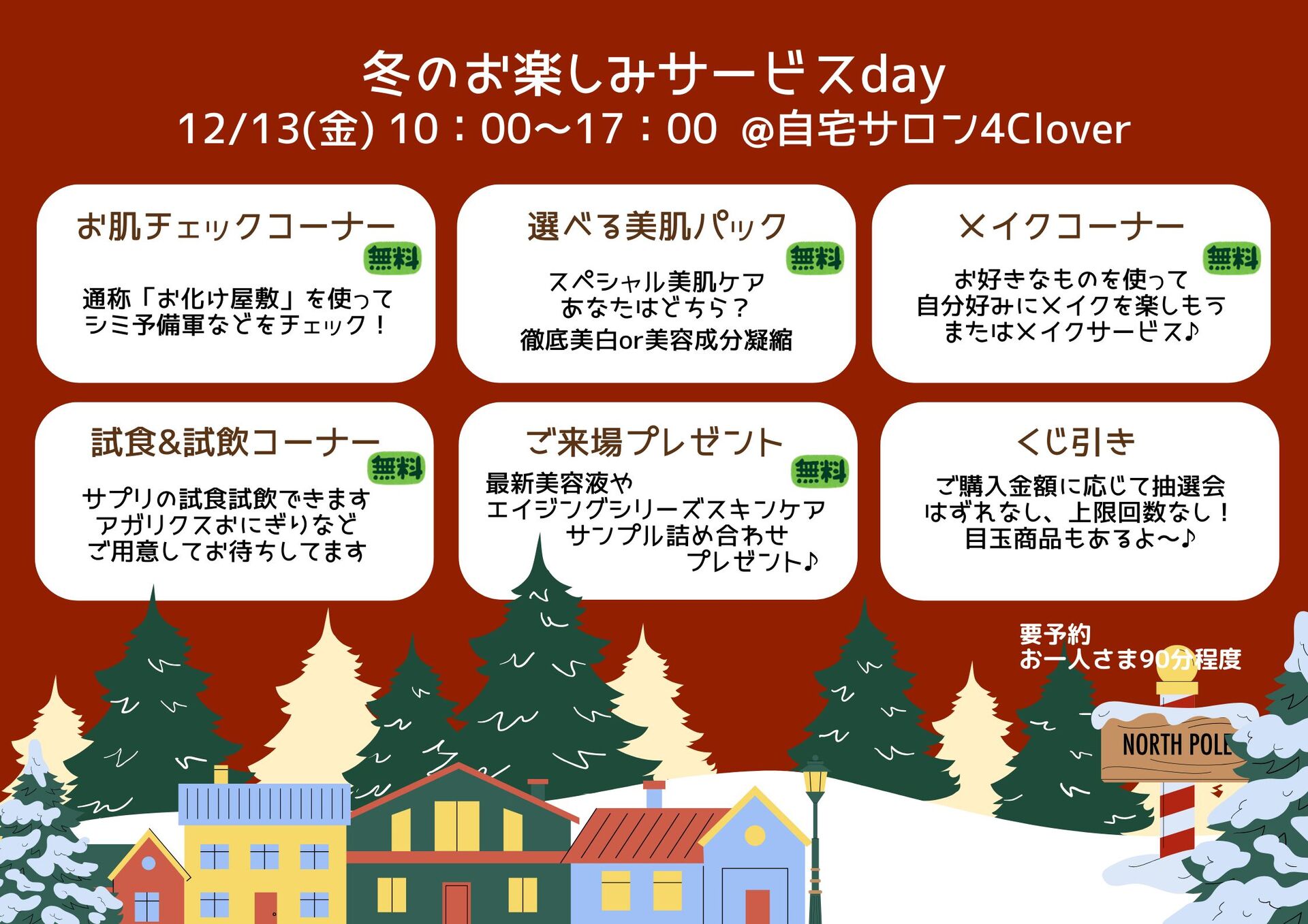 冬のお楽しみサービスday
12/13(金) 10：00〜17：00 @自宅サロン4Clover

お肌チェックコーナー
無料
通称「お化け屋敷」を使って
シミ予備軍などをチェック！

選べる美肌パック
無料
スペシャル美肌ケア
あなたはどちら？
徹底美白or美容成分凝縮

メイクコーナー
無料
お好きなものを使って
自分好みにメイクを楽しもう
またはメイクサービス♪

試食&試飲コーナー
無料
サプリの試食試飲できます
アガリクスおにぎりなど
ご用意してお待ちしてます

ご来場プレゼント
無料
最新美容液や
エイジングシリーズスキンケア
サンプル詰め合わせ
プレゼント♪

くじ引き
ご購入金額に応じて抽選会
はずれなし、上限回数なし！
目玉商品もあるよ〜♪

要予約
お一人さま90分程度

NORTH POLE